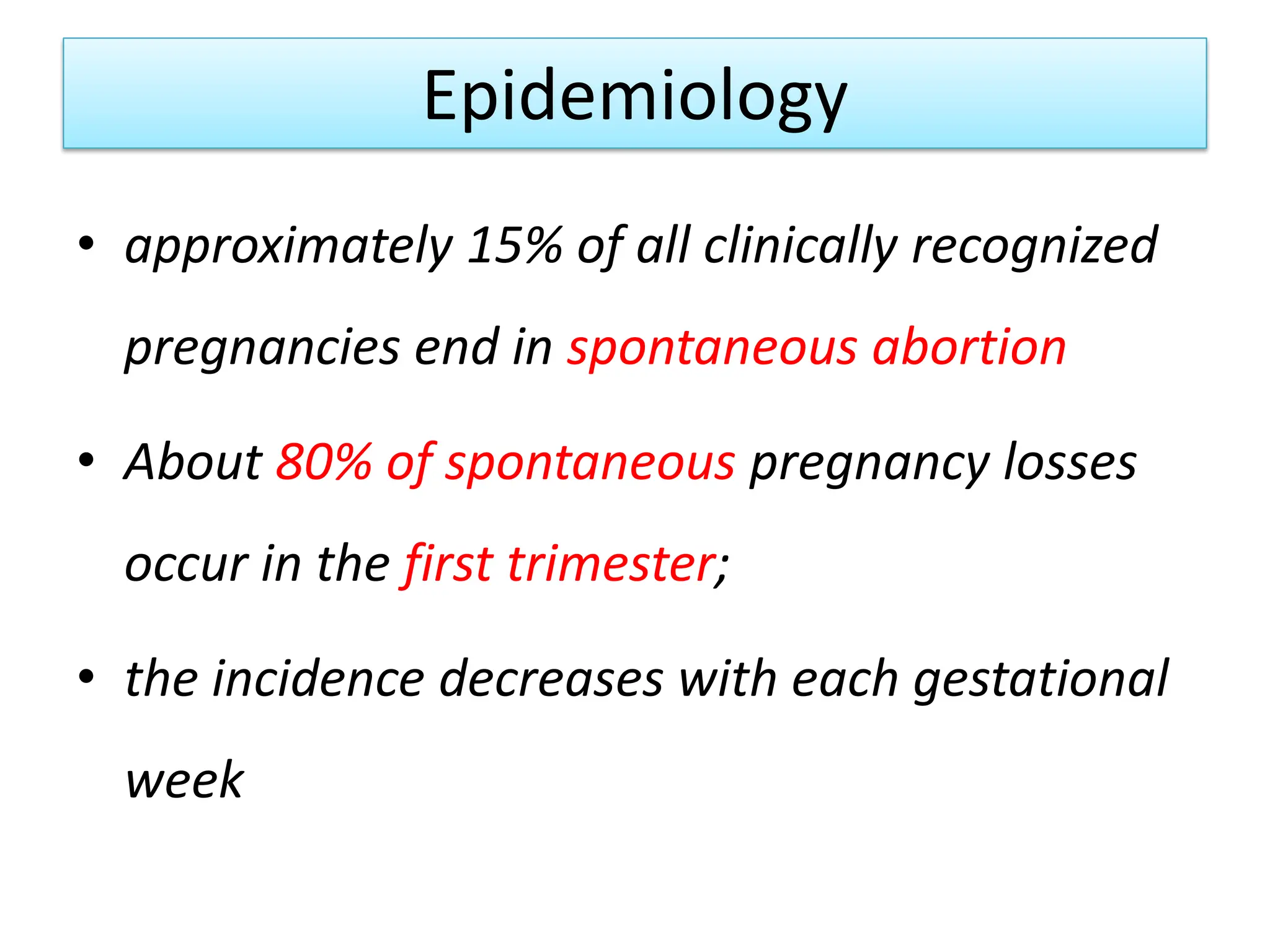 Epidemiology

• approximately 15% of all clinically recognized pregnancies end in spontaneous abortion

• About 80% of spontaneous pregnancy losses occur in the first trimester;

• the incidence decreases with each gestational week